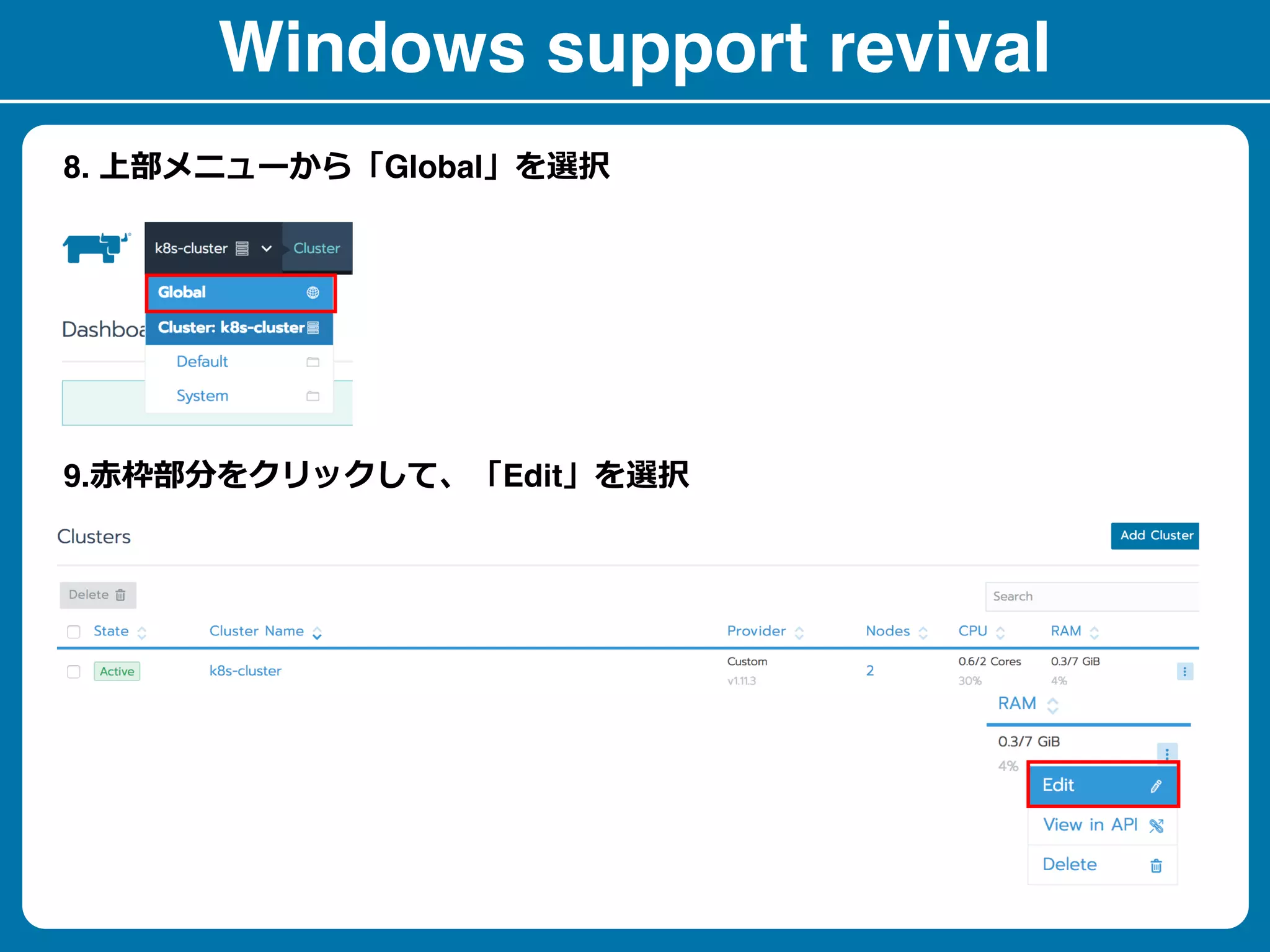 Windows support revival

8. 上部メニューから「Global」を選択

k8s-cluster Cluster

Global

Dashboa

Cluster: k8s-cluster

Default

System

9.赤枠部分をクリックして、「Edit」を選択

Clusters

Add Cluster

Delete

Search

| State | Cluster Name | Provider | Nodes | CPU | RAM |
|---|---|---|---|---|---|
| Active | k8s-cluster | Custom v1.11.3 | 2 | 0.6/2 Cores 30% | 0.3/7 GiB 4% |

RAM

0.3/7 GiB
4%

Edit

View in API

Delete